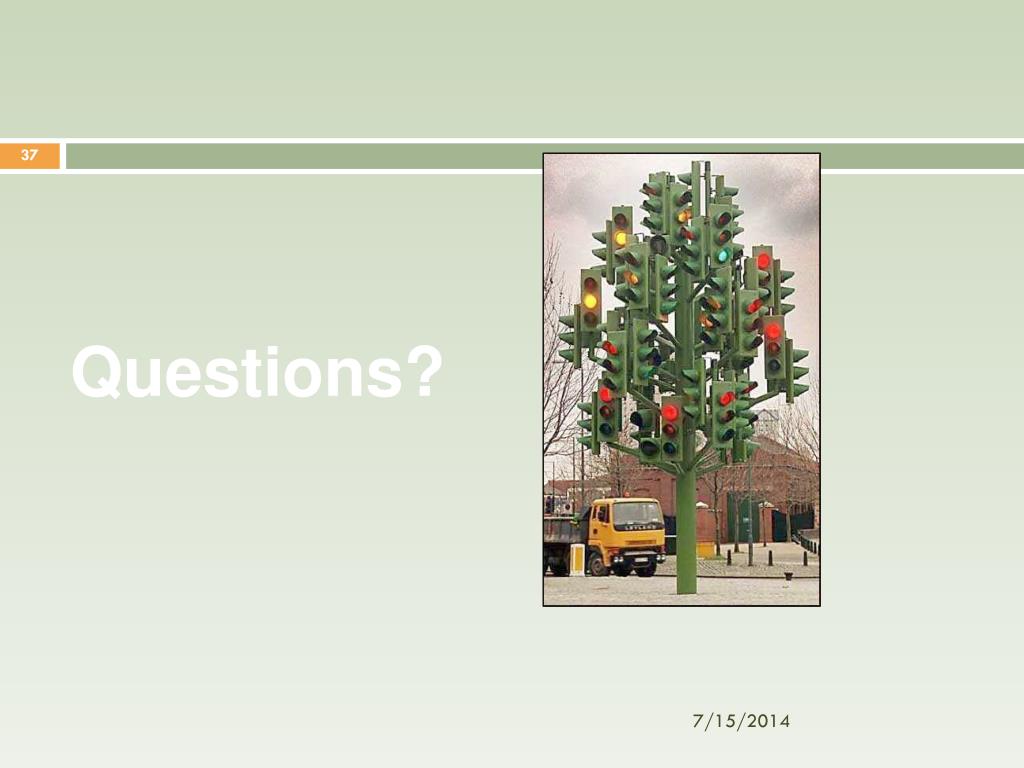 37

Questions?

LEYLAND

7/15/2014